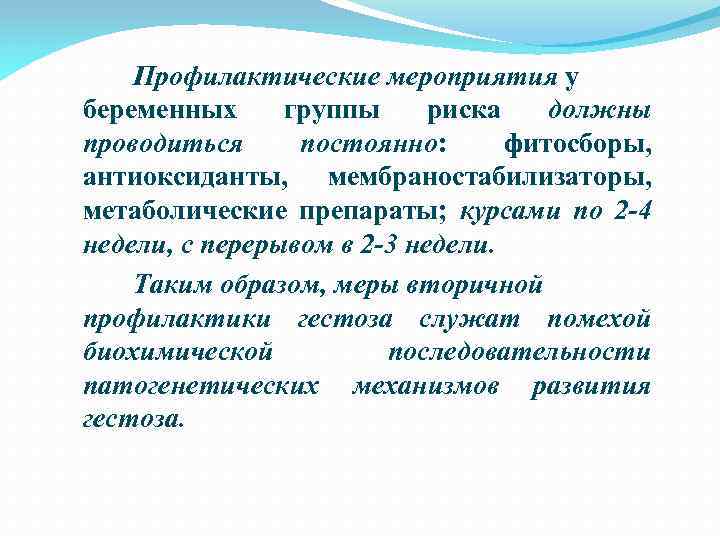 Профилактические мероприятия у беременных группы риска должны проводиться постоянно: фитосборы, антиоксиданты, мембраностабилизаторы, метаболические препараты; курсами по 2-4 недели, с перерывом в 2-3 недели.

Таким образом, меры вторичной профилактики гестоза служат помехой биохимической последовательности патогенетических механизмов развития гестоза.